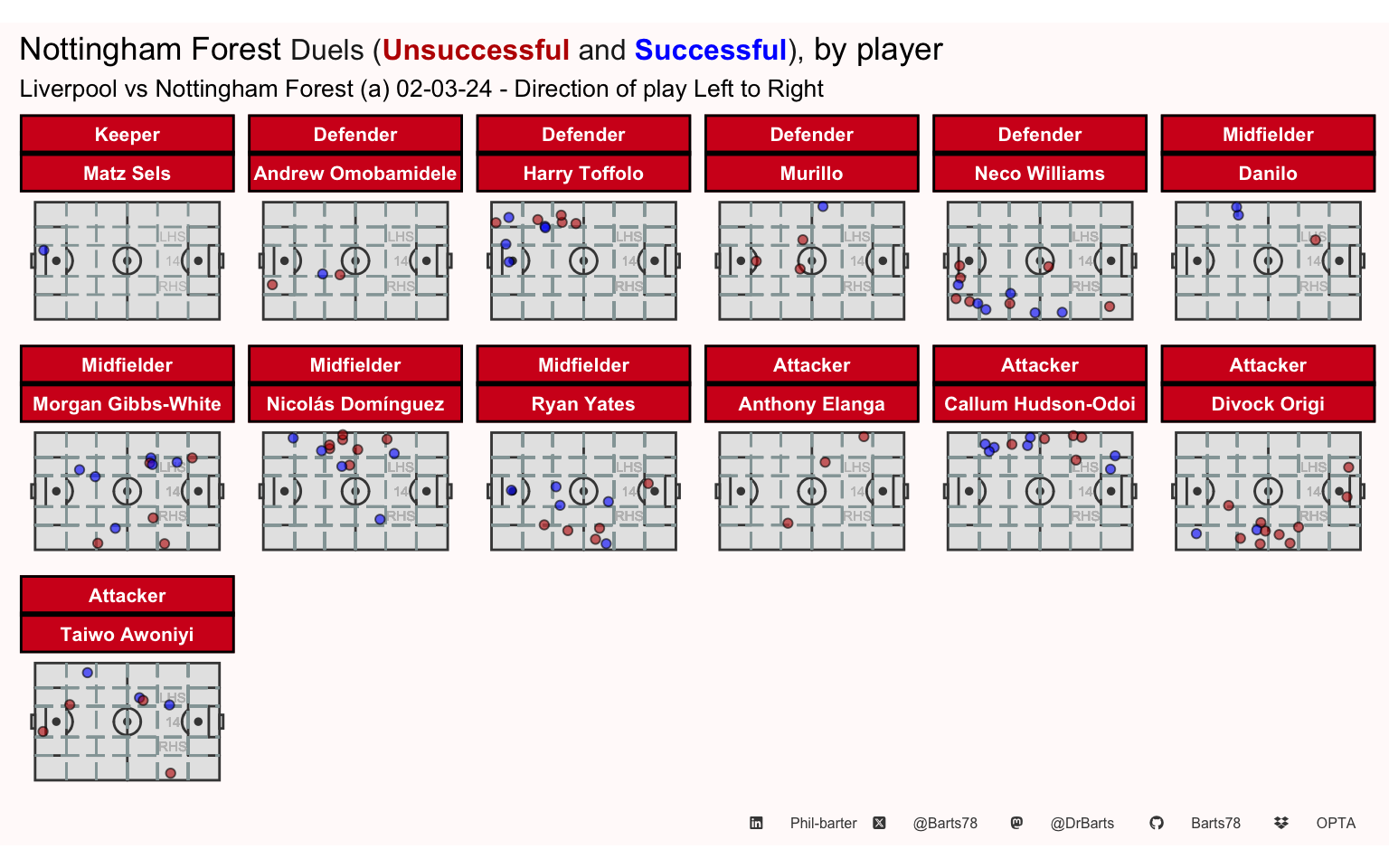 Nottingham Forest Duels (Unsuccessful and Successful), by player

Liverpool vs Nottingham Forest (a) 02-03-24 - Direction of play Left to Right

Keeper
Matz Sels
LHS 14 RHS

Defender
Andrew Omobamidele
LHS 14 RHS

Defender
Harry Toffolo
LHS 14 RHS

Defender
Murillo
LHS 14 RHS

Defender
Neco Williams
LHS 14 RHS

Midfielder
Danilo
LHS 14 RHS

Midfielder
Morgan Gibbs-White
LHS 14 RHS

Midfielder
Nicolás Domínguez
LHS 14 RHS

Midfielder
Ryan Yates
LHS 14 RHS

Attacker
Anthony Elanga
LHS 14 RHS

Attacker
Callum Hudson-Odoi
LHS 14 RHS

Attacker
Divock Origi
LHS 14 RHS

Attacker
Taiwo Awoniyi
LHS 14 RHS

Phil-barter @Barts78 @DrBarts Barts78 OPTA